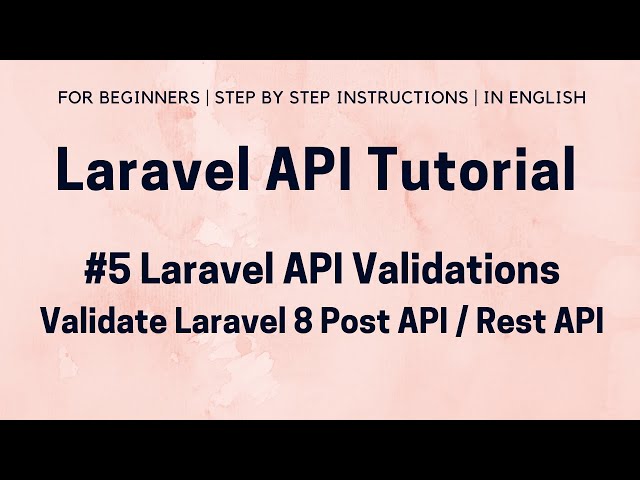 FOR BEGINNERS | STEP BY STEP INSTRUCTIONS | IN ENGLISH

Laravel API Tutorial

#5 Laravel API Validations
Validate Laravel 8 Post API / Rest API